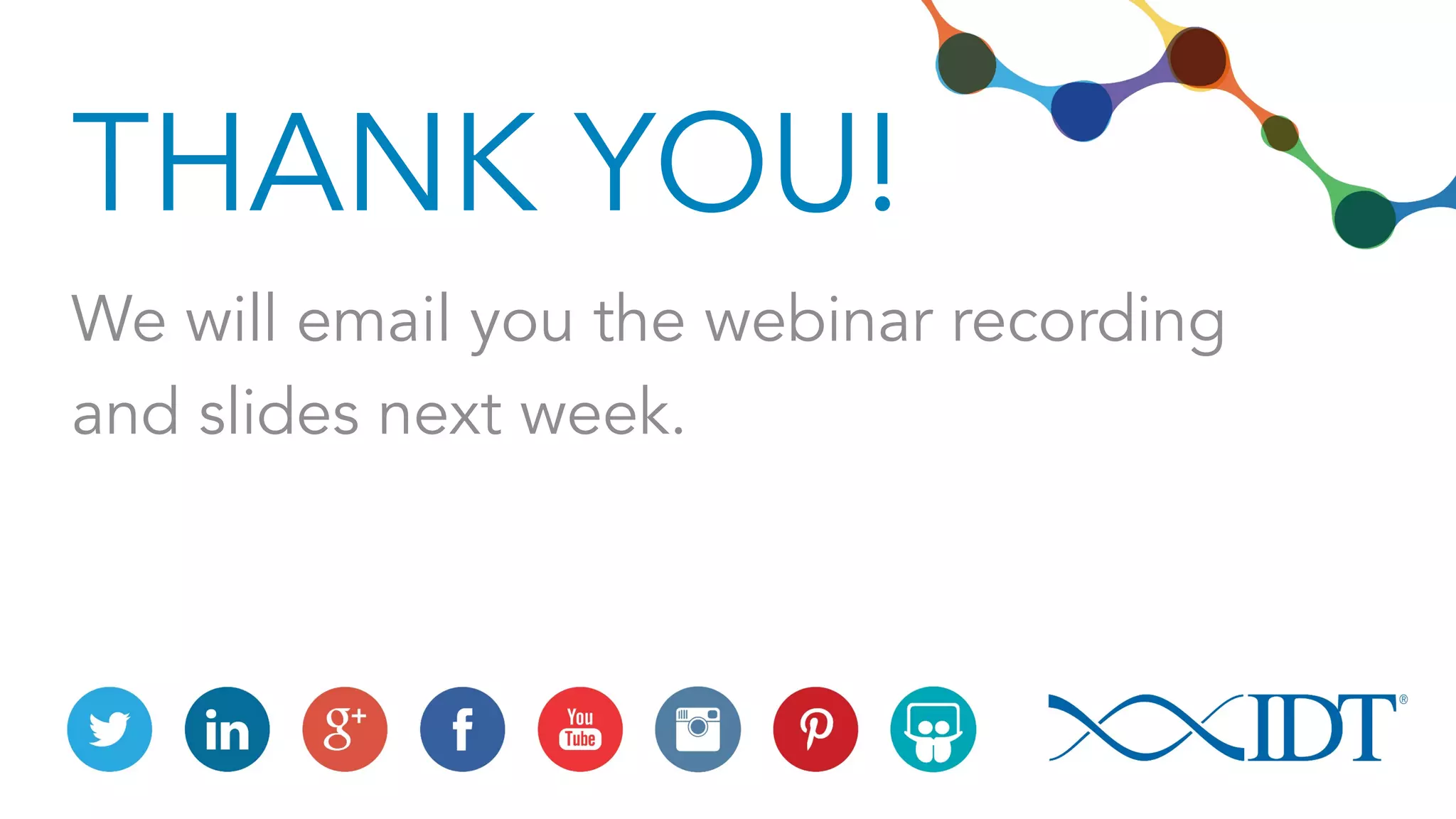 THANK YOU!

We will email you the webinar recording and slides next week.

in g+ f You Tube

IDT®